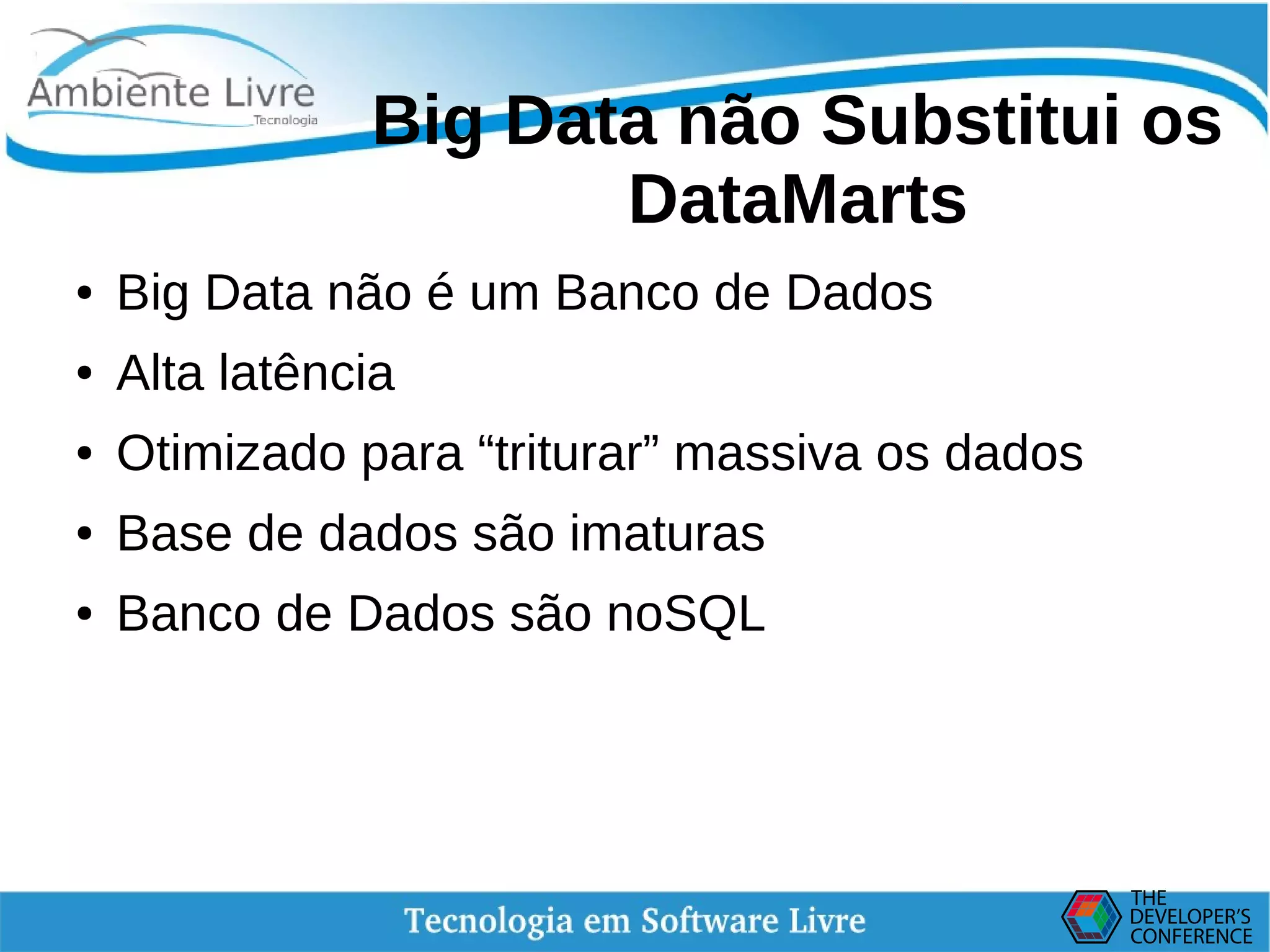 Ambiente Livre
Tecnologia

Big Data não Substitui os DataMarts

• Big Data não é um Banco de Dados
• Alta latência
• Otimizado para “triturar” massiva os dados
• Base de dados são imaturas
• Banco de Dados são noSQL

Tecnologia em Software Livre

THE DEVELOPER'S CONFERENCE